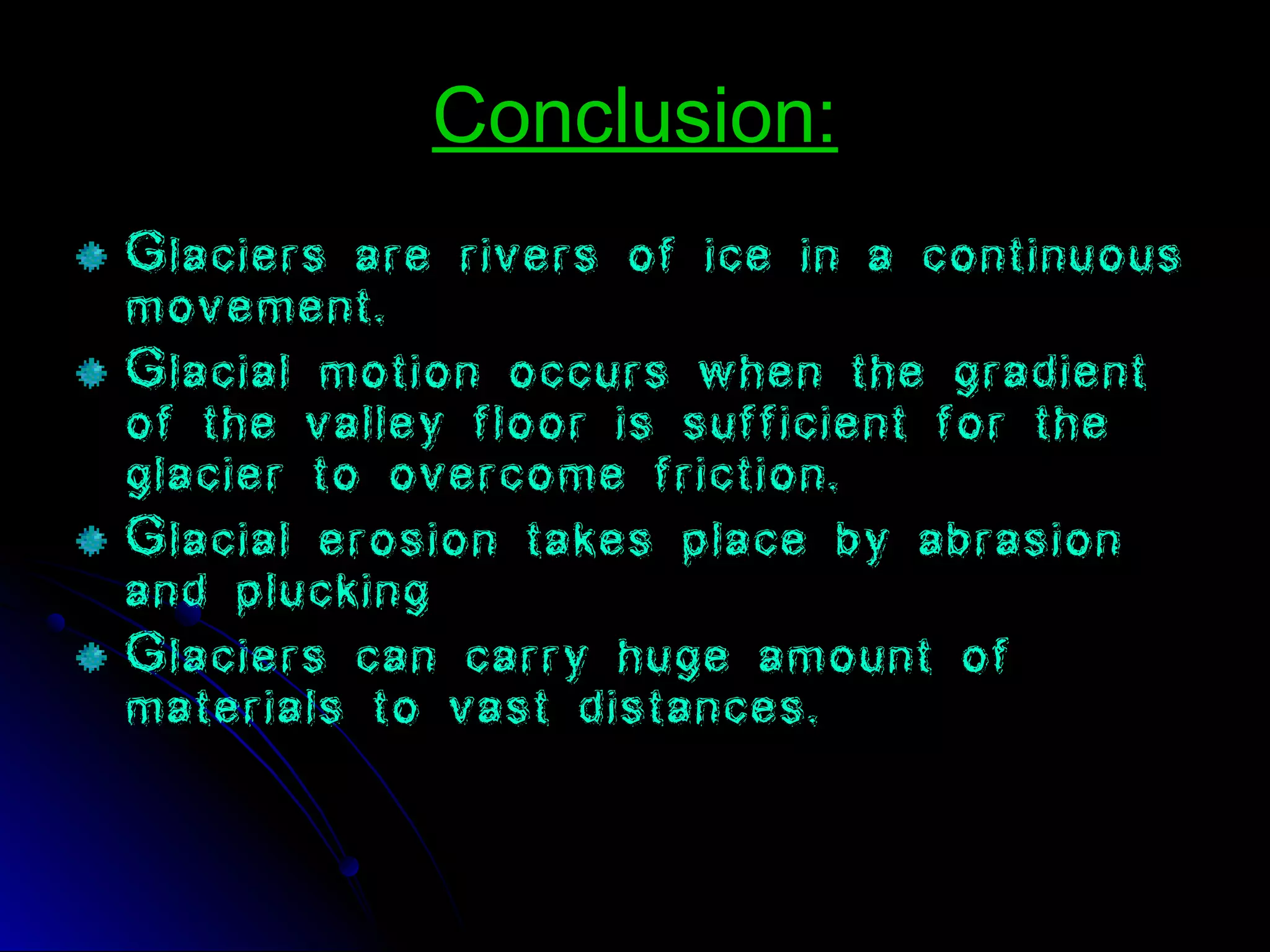 Conclusion:

Glaciers are rivers of ice in a continuous movement.

Glacial motion occurs when the gradient of the valley floor is sufficient for the glacier to overcome friction.

Glacial erosion takes place by abrasion and plucking

Glaciers can carry huge amount of materials to vast distances.